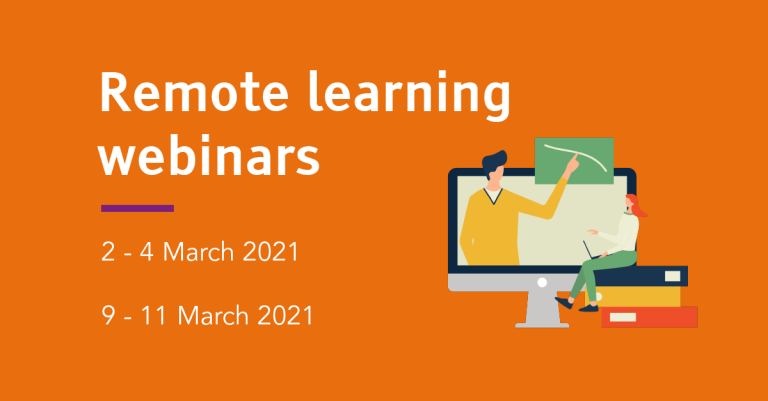 Remote learning webinars

2 - 4 March 2021

9 - 11 March 2021